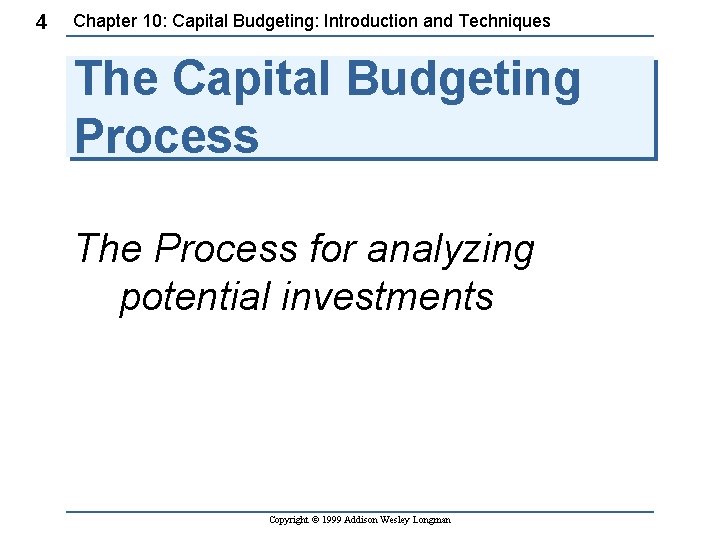 4 Chapter 10: Capital Budgeting: Introduction and Techniques

The Capital Budgeting Process

The Process for analyzing potential investments

Copyright © 1999 Addison Wesley Longman